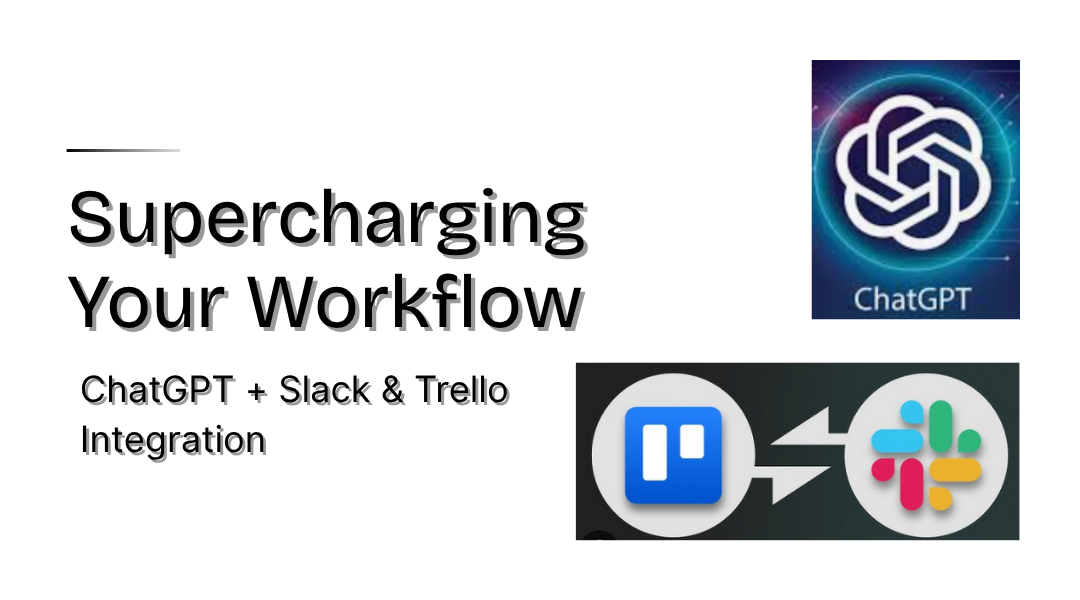 Supercharging Your Workflow

ChatGPT + Slack & Trello Integration

ChatGPT